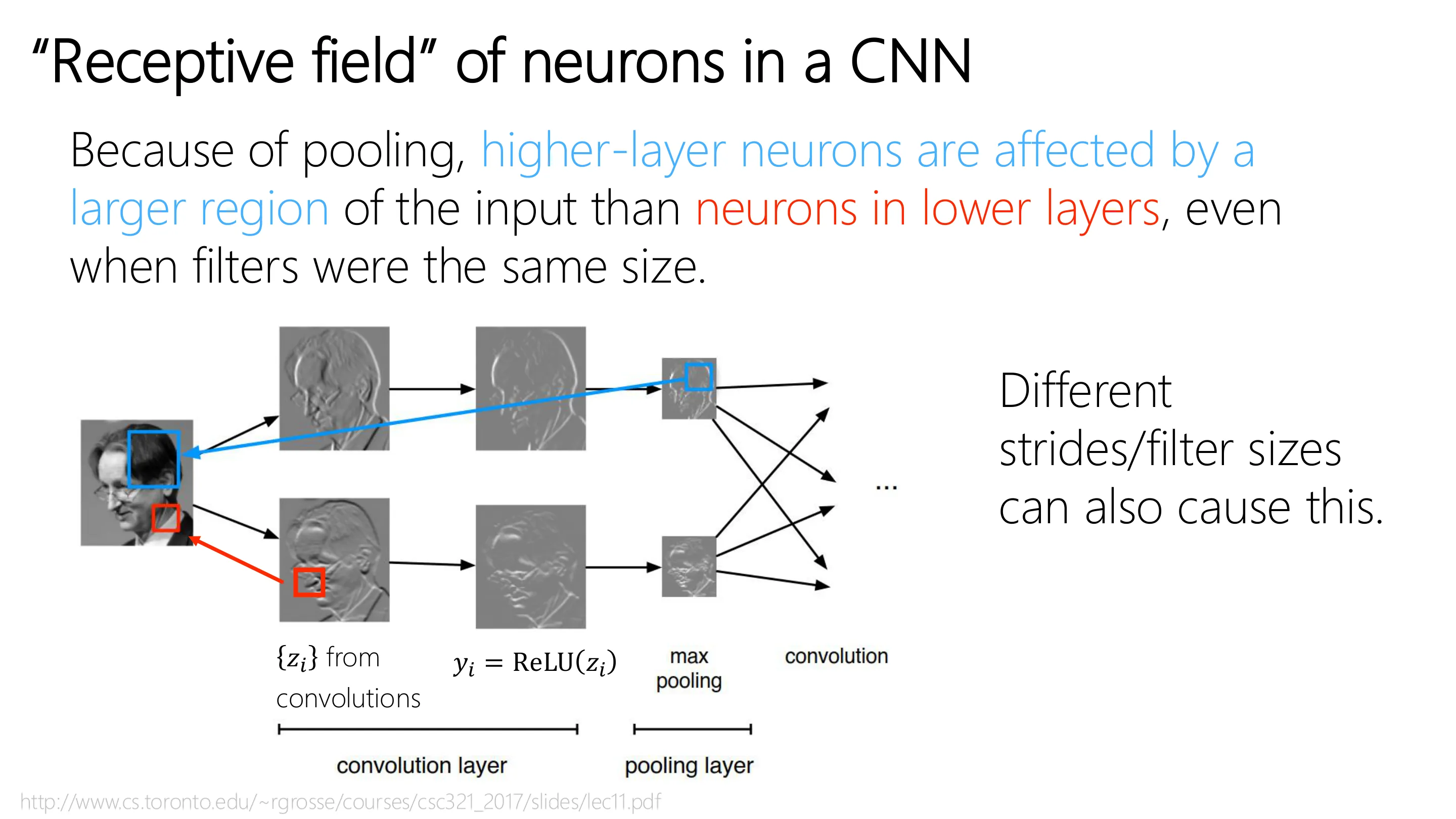 "Receptive field" of neurons in a CNN

Because of pooling, higher-layer neurons are affected by a larger region of the input than neurons in lower layers, even when filters were the same size.

...

$\{z_i\}$ from convolutions

$y_i = \mathrm{ReLU}(z_i)$

max pooling

convolution

convolution layer

pooling layer

Different strides/filter sizes can also cause this.

http://www.cs.toronto.edu/~rgrosse/courses/csc321_2017/slides/lec11.pdf